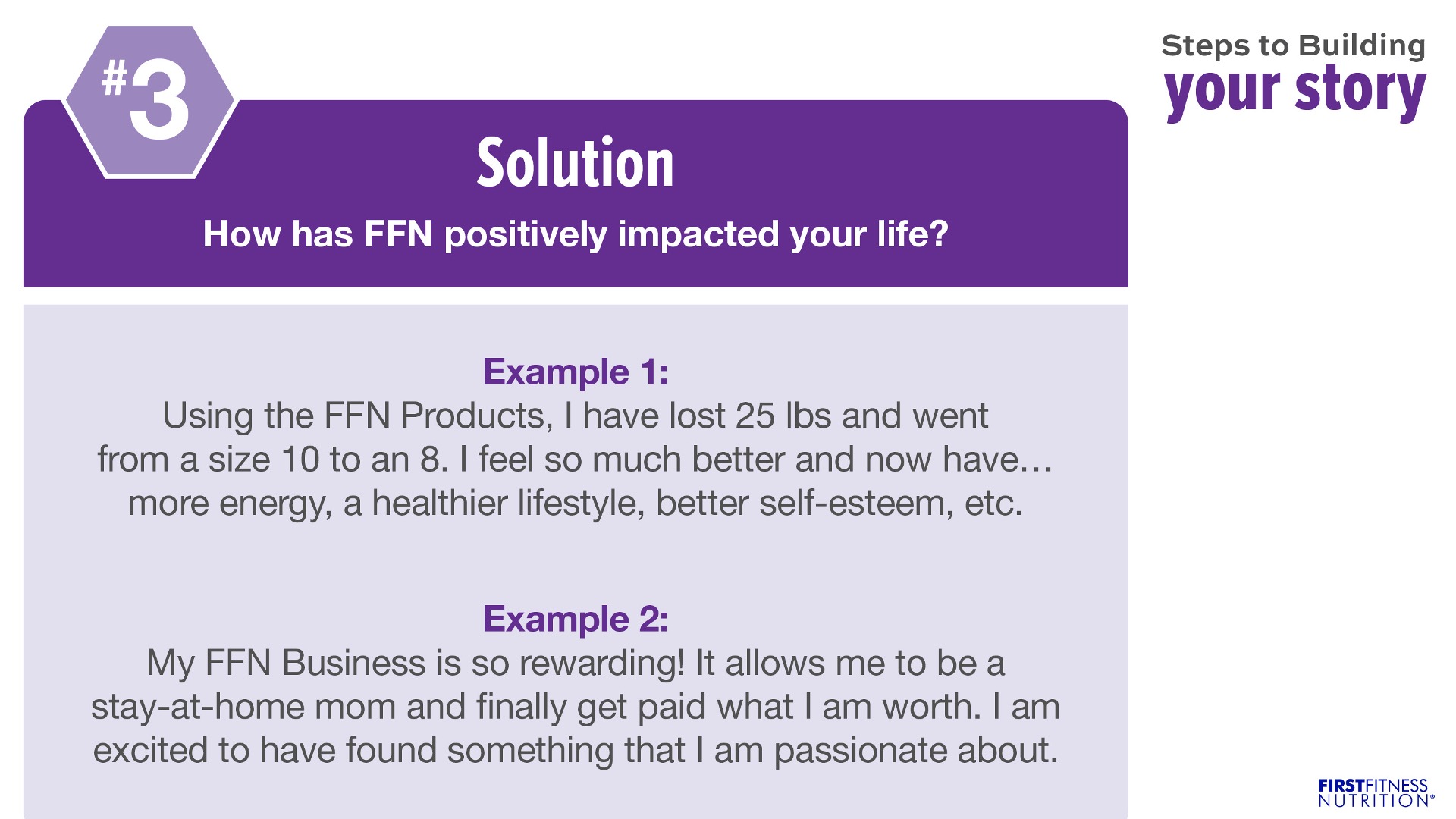 #3

Solution

How has FFN positively impacted your life?

Steps to Building
your story

Example 1:
Using the FFN Products, I have lost 25 lbs and went from a size 10 to an 8. I feel so much better and now have… more energy, a healthier lifestyle, better self-esteem, etc.

Example 2:
My FFN Business is so rewarding! It allows me to be a stay-at-home mom and finally get paid what I am worth. I am excited to have found something that I am passionate about.

FIRSTFITNESS NUTRITION®